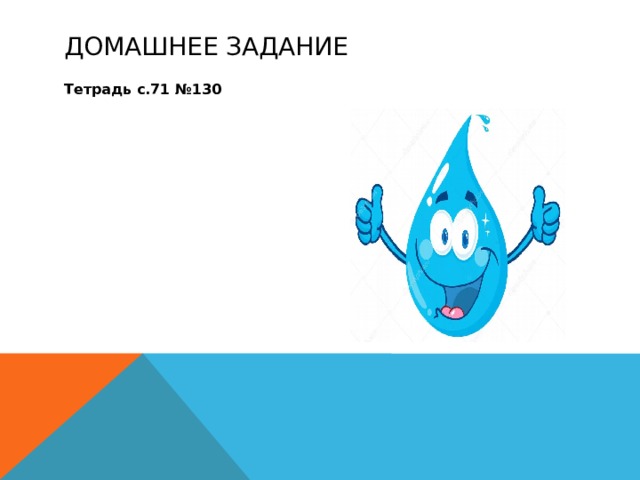 ДОМАШНЕЕ ЗАДАНИЕ

Тетрадь с.71 №130